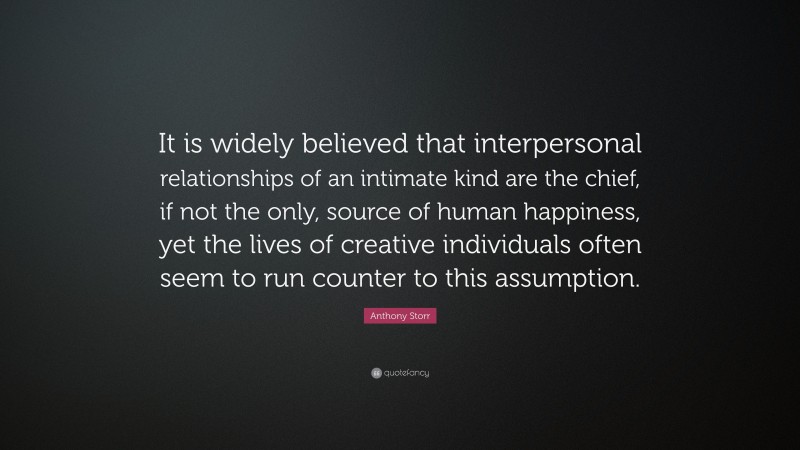 It is widely believed that interpersonal relationships of an intimate kind are the chief, if not the only, source of human happiness, yet the lives of creative individuals often seem to run counter to this assumption.

Anthony Storr

quotefancy